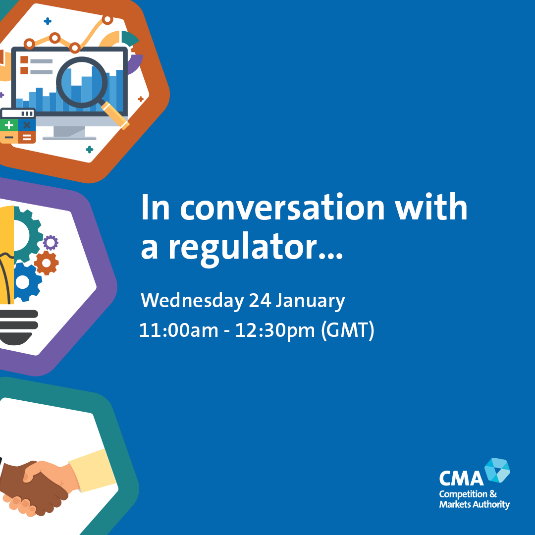 In conversation with a regulator...

Wednesday 24 January
11:00am - 12:30pm (GMT)

CMA
Competition & Markets Authority